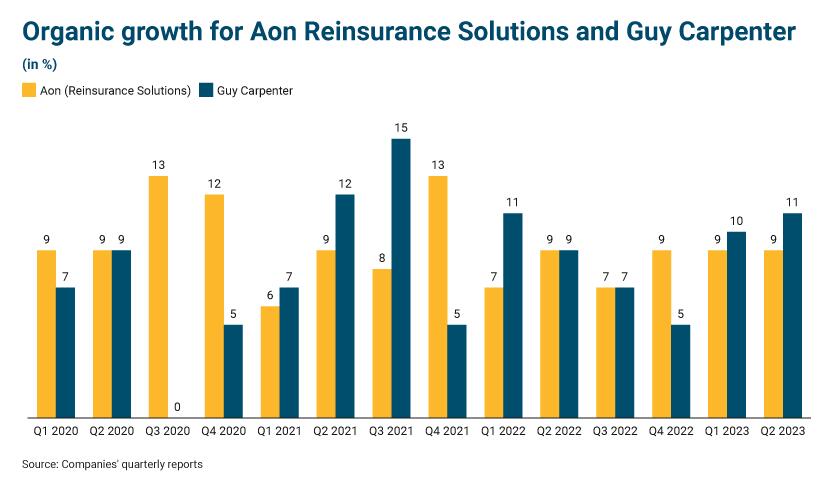 Organic growth for Aon Reinsurance Solutions and Guy Carpenter

(in %)

Aon (Reinsurance Solutions) Guy Carpenter

9 7 9 9 13 0 12 5 6 7 9 12 8 15 13 5 7 11 9 9 7 7 9 5 9 10 9 11

Q1 2020 Q2 2020 Q3 2020 Q4 2020 Q1 2021 Q2 2021 Q3 2021 Q4 2021 Q1 2022 Q2 2022 Q3 2022 Q4 2022 Q1 2023 Q2 2023

Source: Companies' quarterly reports